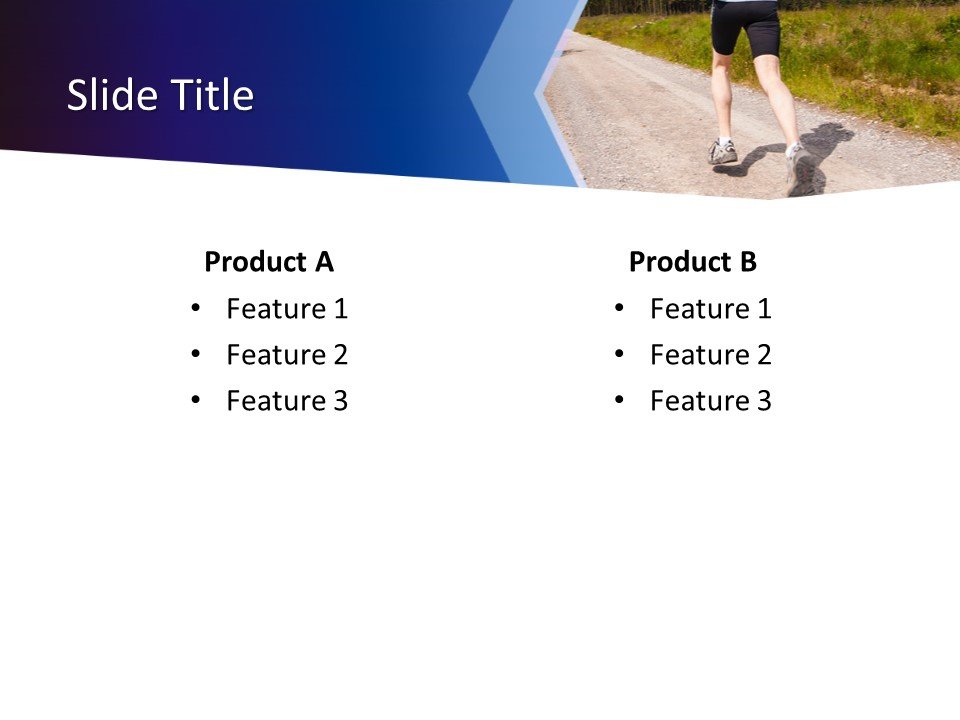 Slide Title

Product A
• Feature 1
• Feature 2
• Feature 3

Product B
• Feature 1
• Feature 2
• Feature 3